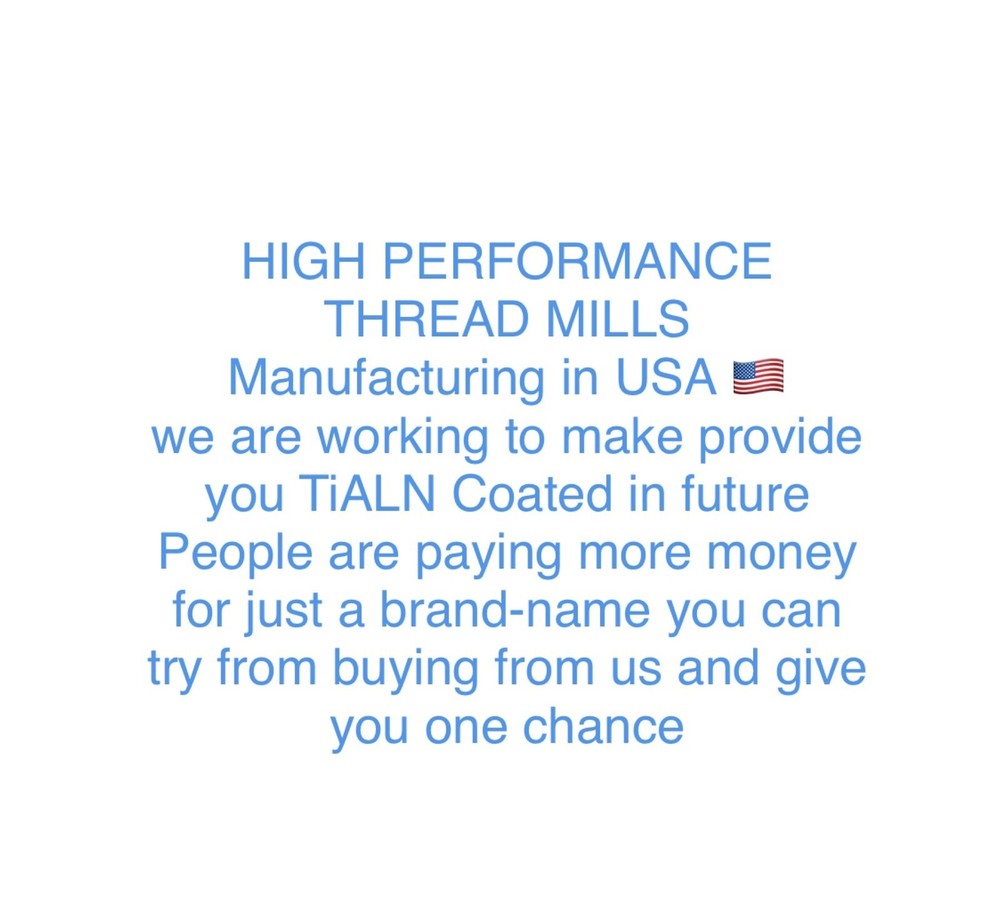 HIGH PERFORMANCE
THREAD MILLS
Manufacturing in USA 🇺🇸
we are working to make provide you TiALN Coated in future
People are paying more money for just a brand-name you can try from buying from us and give you one chance